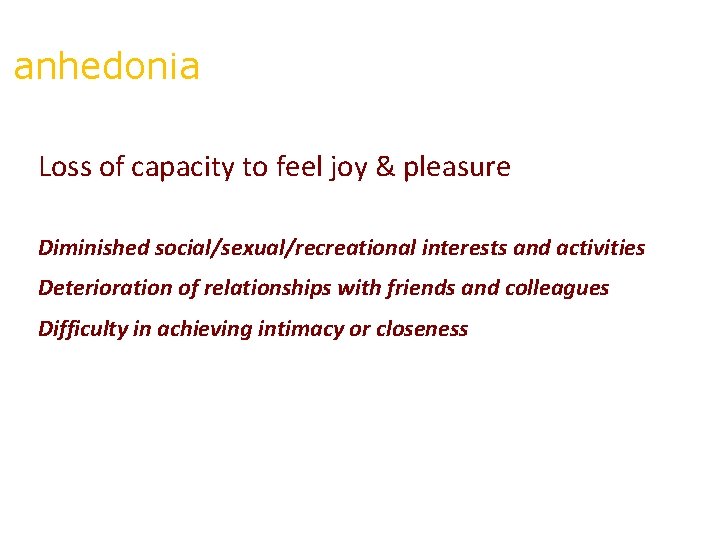 anhedonia

Loss of capacity to feel joy & pleasure

Diminished social/sexual/recreational interests and activities

Deterioration of relationships with friends and colleagues

Difficulty in achieving intimacy or closeness